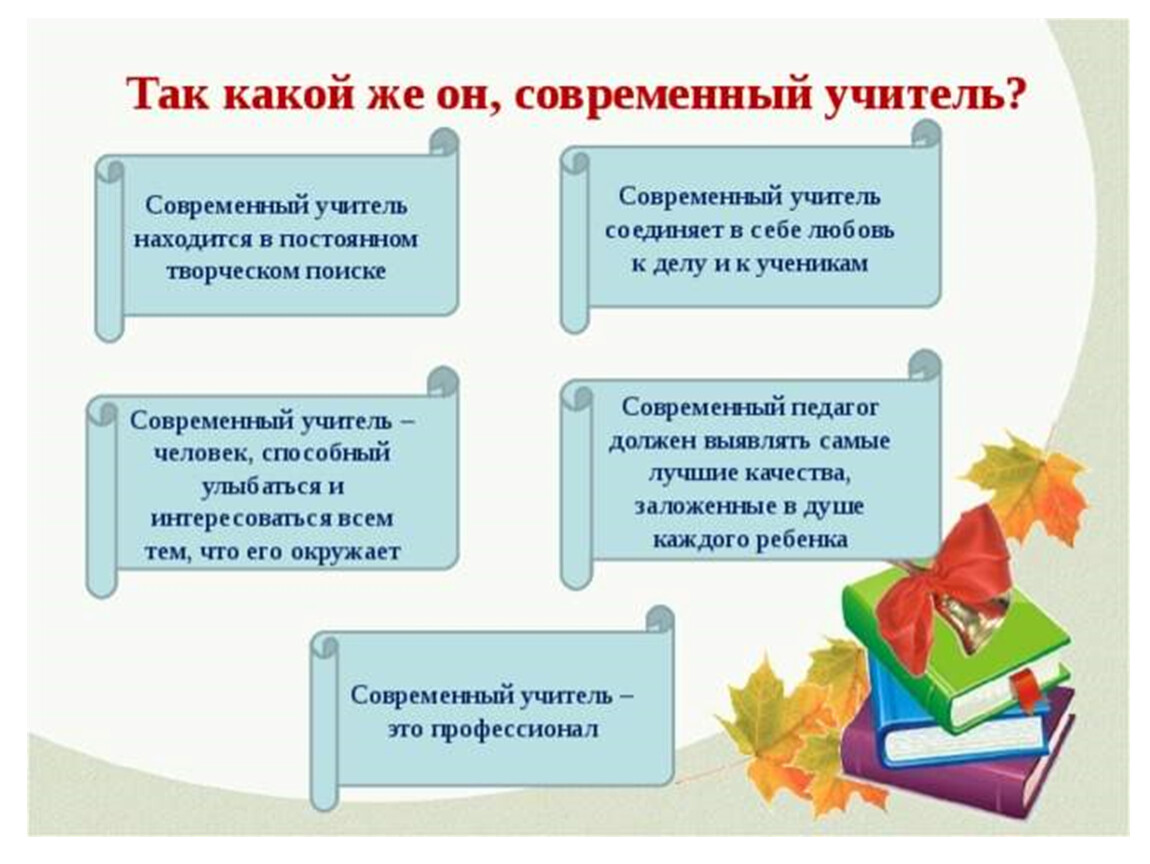 Так какой же он, современный учитель?

Современный учитель находится в постоянном творческом поиске

Современный учитель соединяет в себе любовь к делу и к ученикам

Современный учитель – человек, способный улыбаться и интересоваться всем тем, что его окружает

Современный педагог должен выявлять самые лучшие качества, заложенные в душе каждого ребенка

Современный учитель – это профессионал